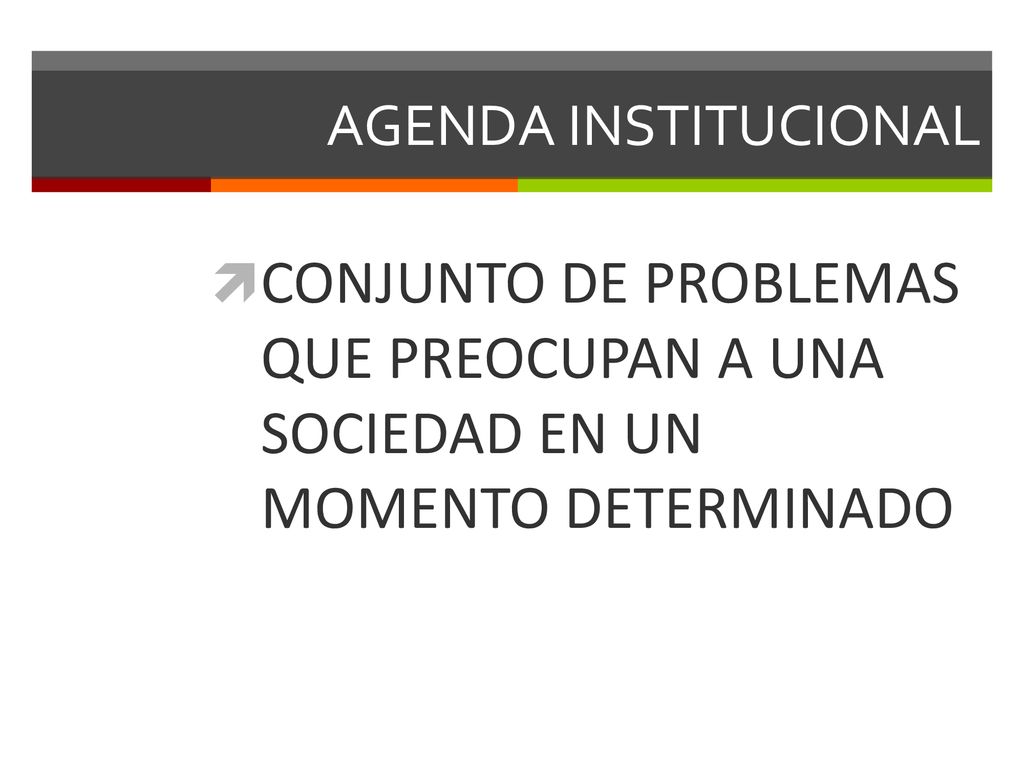 AGENDA INSTITUCIONAL

CONJUNTO DE PROBLEMAS QUE PREOCUPAN A UNA SOCIEDAD EN UN MOMENTO DETERMINADO